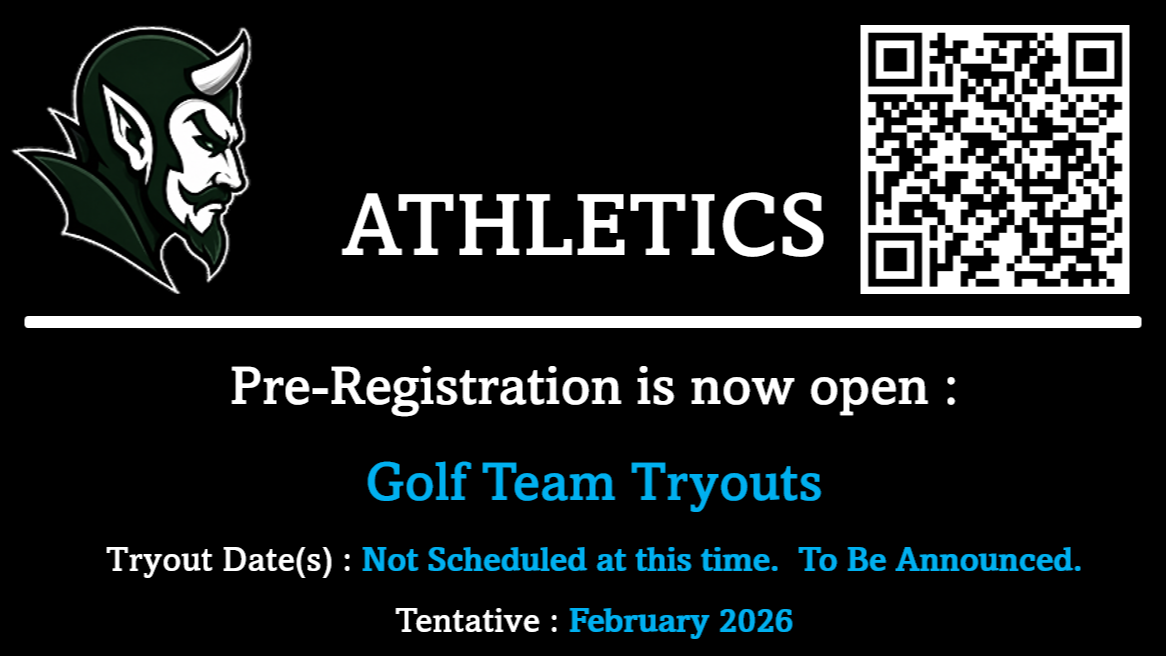 ATHLETICS

Pre-Registration is now open :

Golf Team Tryouts

Tryout Date(s) : Not Scheduled at this time.  To Be Announced.

Tentative : February 2026